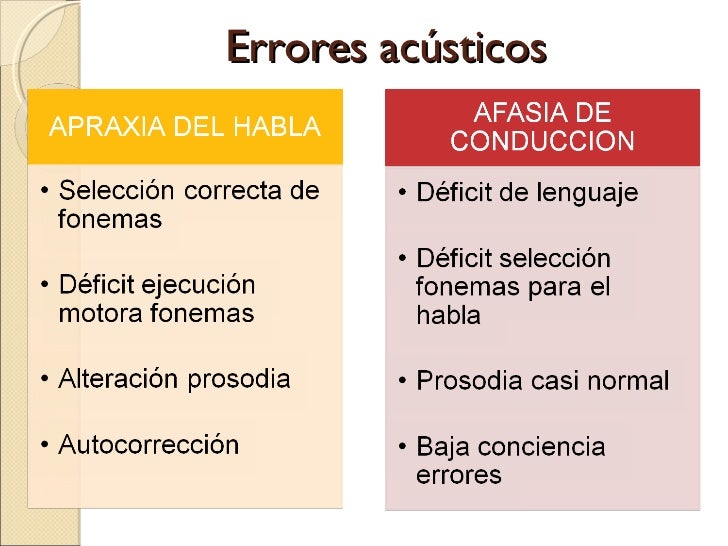 Errores acústicos

APRAXIA DEL HABLA

• Selección correcta de fonemas

• Déficit ejecución motora fonemas

• Alteración prosodia

• Autocorrección

AFASIA DE CONDUCCION

• Déficit de lenguaje

• Déficit selección fonemas para el habla

• Prosodia casi normal

• Baja conciencia errores